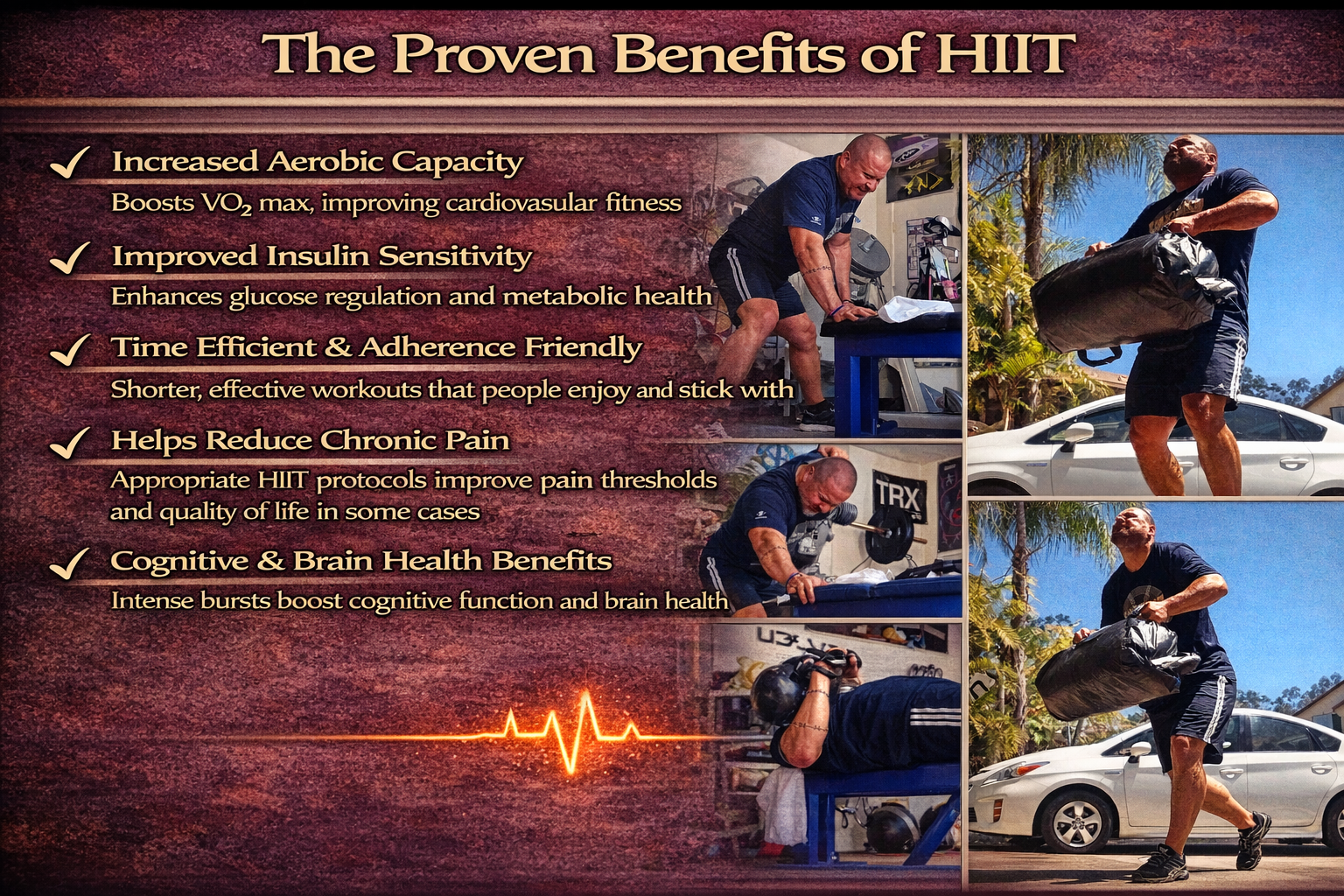 The Proven Benefits of HIIT

✓ Increased Aerobic Capacity
Boosts $VO_2$ max, improving cardiovasular fitness

✓ Improved Insulin Sensitivity
Enhances glucose regulation and metabolic health

✓ Time Efficient & Adherence Friendly
Shorter, effective workouts that people enjoy and stick with

✓ Helps Reduce Chronic Pain
Appropriate HIIT protocols improve pain thresholds and quality of life in some cases

✓ Cognitive & Brain Health Benefits
Intense bursts boost cognitive function and brain health

TRX